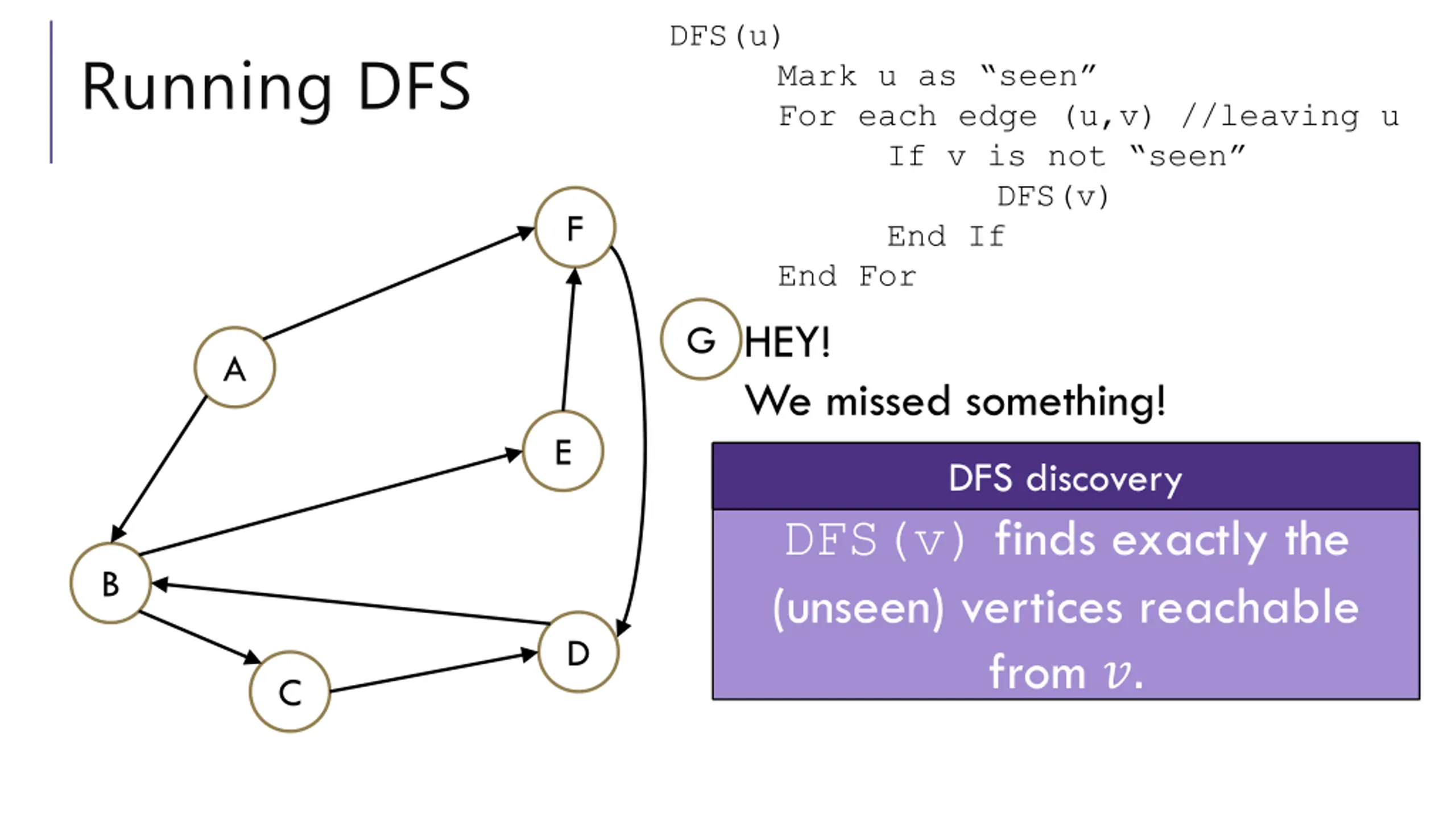 Running DFS

DFS(u)
Mark u as "seen"
For each edge (u,v) //leaving u
If v is not "seen"
DFS(v)
End If
End For

F
A
E
B
D
C

G HEY!

We missed something!

DFS discovery

DFS(v) finds exactly the (unseen) vertices reachable from $v$.